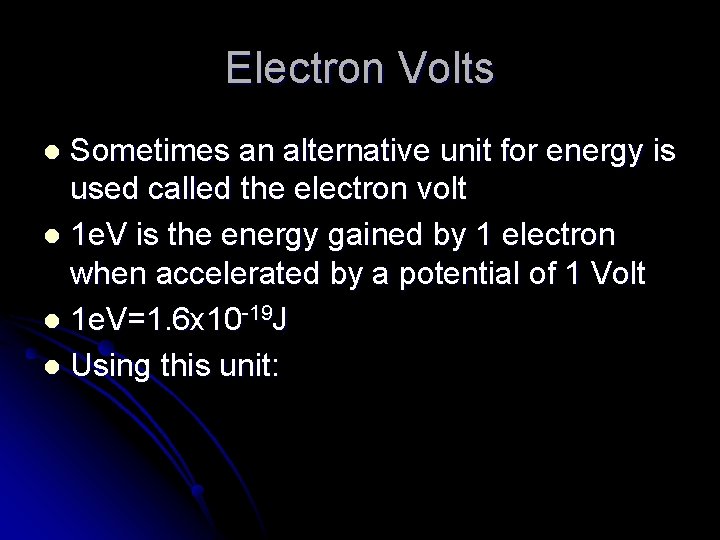 Electron Volts

- Sometimes an alternative unit for energy is used called the electron volt
- 1eV is the energy gained by 1 electron when accelerated by a potential of 1 Volt
- $1eV=1.6x10^{-19}J$
- Using this unit: